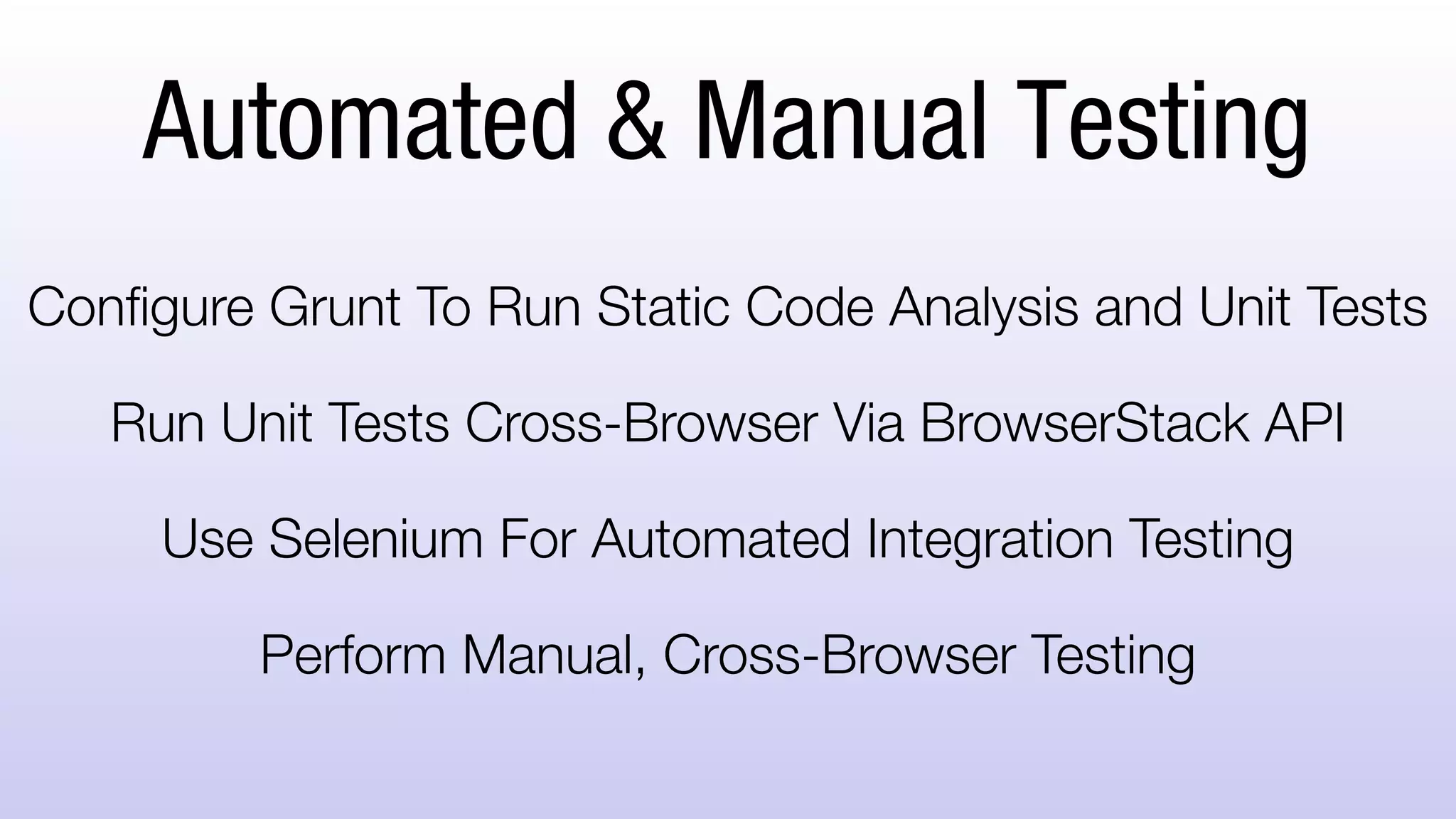 Automated & Manual Testing

Configure Grunt To Run Static Code Analysis and Unit Tests

Run Unit Tests Cross-Browser Via BrowserStack API

Use Selenium For Automated Integration Testing

Perform Manual, Cross-Browser Testing